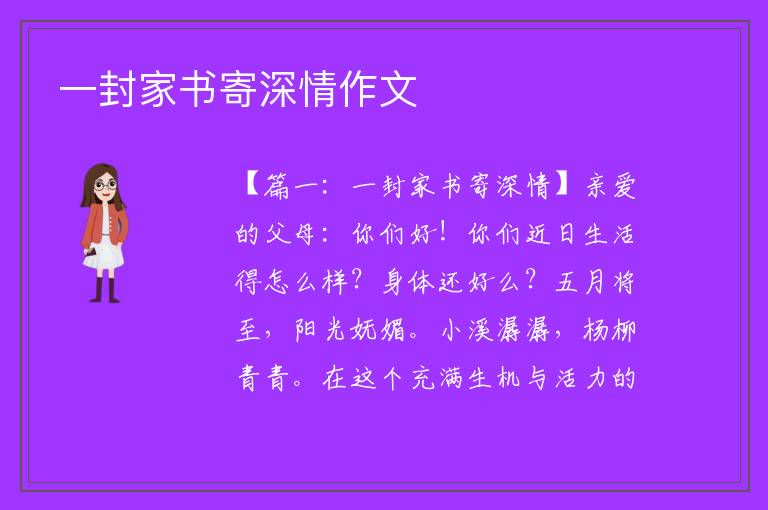 一封家书寄深情作文

【篇一：一封家书寄深情】亲爱的父母：你们好！你们近日生活得怎么样？身体还好么？五月将至，阳光妩媚。小溪潺潺，杨柳青青。在这个充满生机与活力的